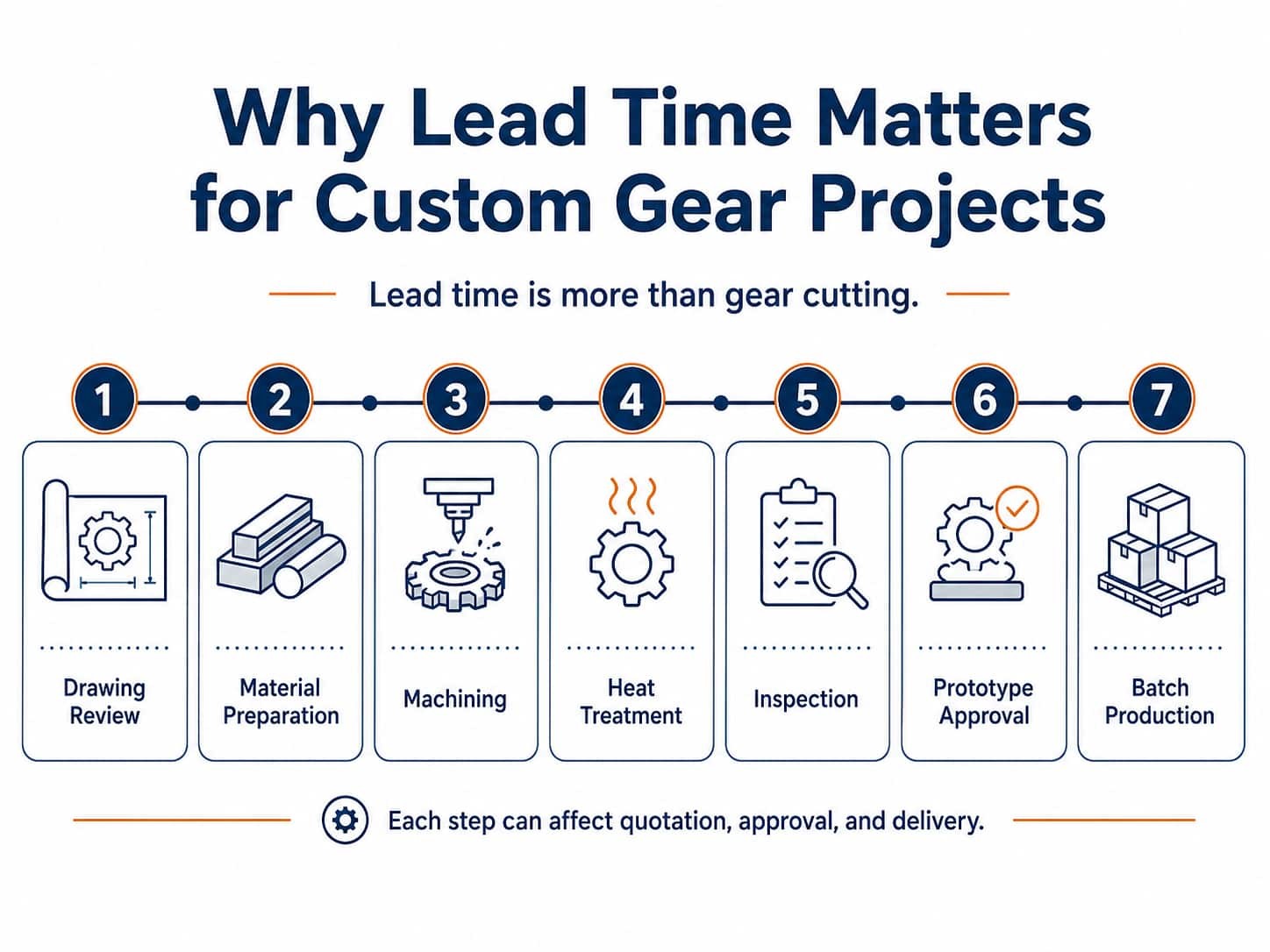 Why Lead Time Matters for Custom Gear Projects

Lead time is more than gear cutting.

1
Drawing Review

2
Material Preparation

3
Machining

4
Heat Treatment

5
Inspection

6
Prototype Approval

7
Batch Production

Each step can affect quotation, approval, and delivery.